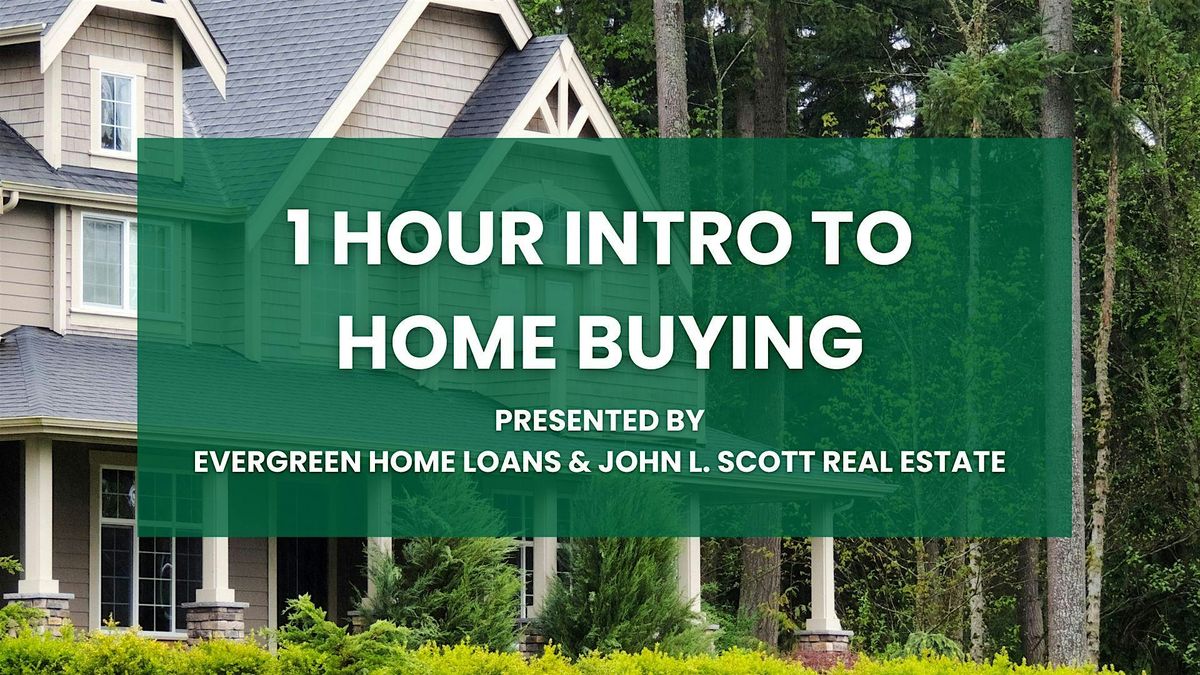 1 HOUR INTRO TO HOME BUYING

PRESENTED BY
EVERGREEN HOME LOANS & JOHN L. SCOTT REAL ESTATE